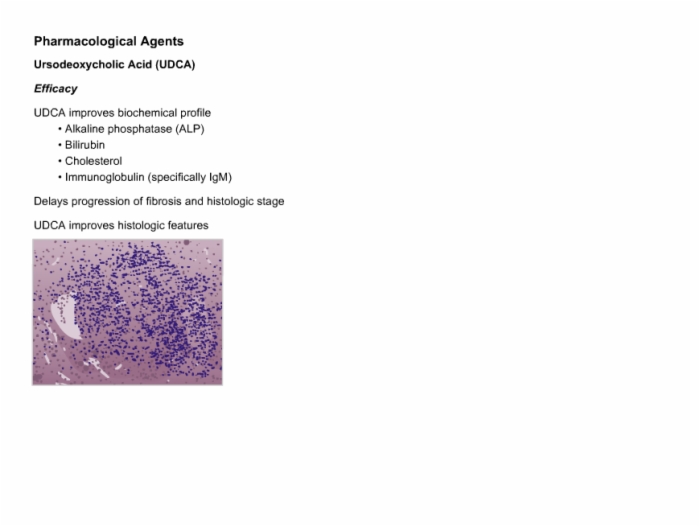 Pharmacological Agents

Ursodeoxycholic Acid (UDCA)

Efficacy

UDCA improves biochemical profile
• Alkaline phosphatase (ALP)
• Bilirubin
• Cholesterol
• Immunoglobulin (specifically IgM)

Delays progression of fibrosis and histologic stage

UDCA improves histologic features